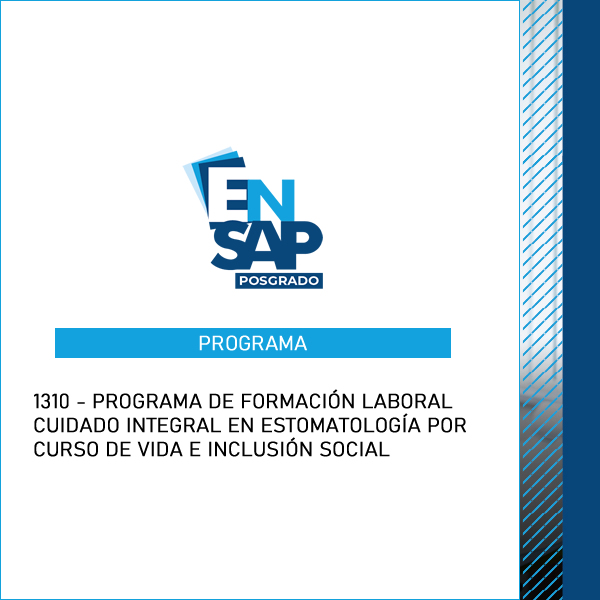 EN
SAP
POSGRADO

PROGRAMA

1310 - PROGRAMA DE FORMACIÓN LABORAL CUIDADO INTEGRAL EN ESTOMATOLOGÍA POR CURSO DE VIDA E INCLUSIÓN SOCIAL